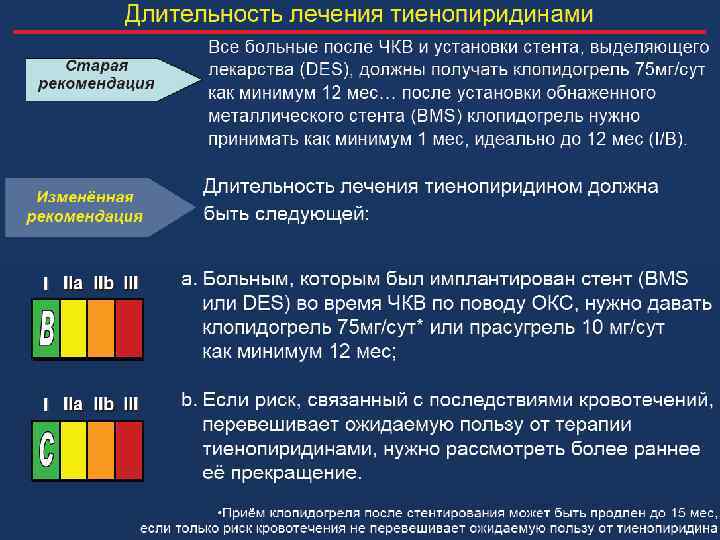 Длительность лечения тиенопиридинами

Старая рекомендация

Все больные после ЧКВ и установки стента, выделяющего лекарства (DES), должны получать клопидогрель 75мг/сут как минимум 12 мес… после установки обнаженного металлического стента (BMS) клопидогрель нужно принимать как минимум 1 мес, идеально до 12 мес (I/B).

Изменённая рекомендация

Длительность лечения тиенопиридином должна быть следующей:

I IIa IIb III

B

a. Больным, которым был имплантирован стент (BMS или DES) во время ЧКВ по поводу ОКС, нужно давать клопидогрель 75мг/сут* или прасугрель 10 мг/сут как минимум 12 мес;

I IIa IIb III

C

b. Если риск, связанный с последствиями кровотечений, перевешивает ожидаемую пользу от терапии тиенопиридинами, нужно рассмотреть более раннее её прекращение.

•Приём клопидогреля после стентирования может быть продлен до 15 мес, если только риск кровотечения не перевешивает ожидаемую пользу от тиенопиридина